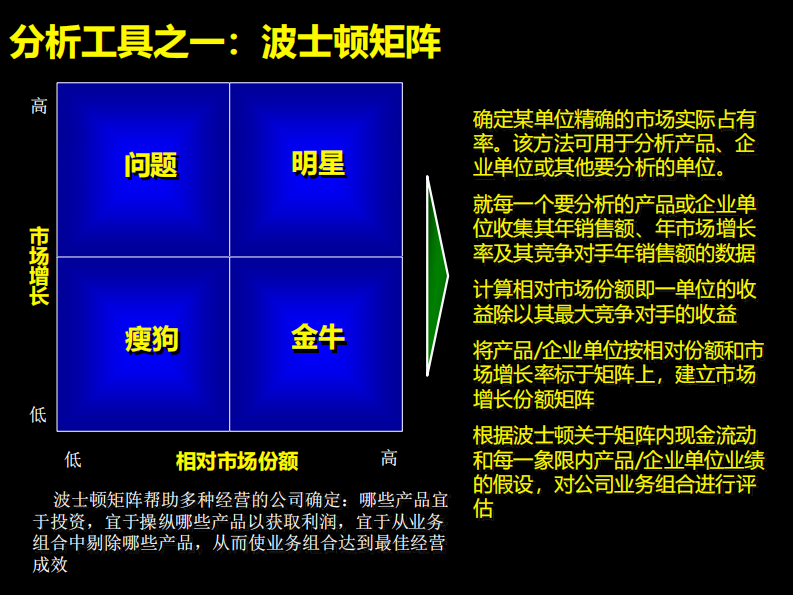 分析工具之一：波士顿矩阵

高

市场增长

低

问题

明星

瘦狗

金牛

低

相对市场份额

高

波士顿矩阵帮助多种经营的公司确定：哪些产品宜于投资，宜于操纵哪些产品以获取利润，宜于从业务组合中剔除哪些产品，从而使业务组合达到最佳经营成效

确定某单位精确的市场实际占有率。该方法可用于分析产品、企业单位或其他要分析的单位。

就每一个要分析的产品或企业单位收集其年销售额、年市场增长率及其竞争对手年销售额的数据

计算相对市场份额即一单位的收益除以其最大竞争对手的收益

将产品/企业单位按相对份额和市场增长率标于矩阵上，建立市场增长份额矩阵

根据波士顿关于矩阵内现金流动和每一象限内产品/企业单位业绩的假设，对公司业务组合进行评估